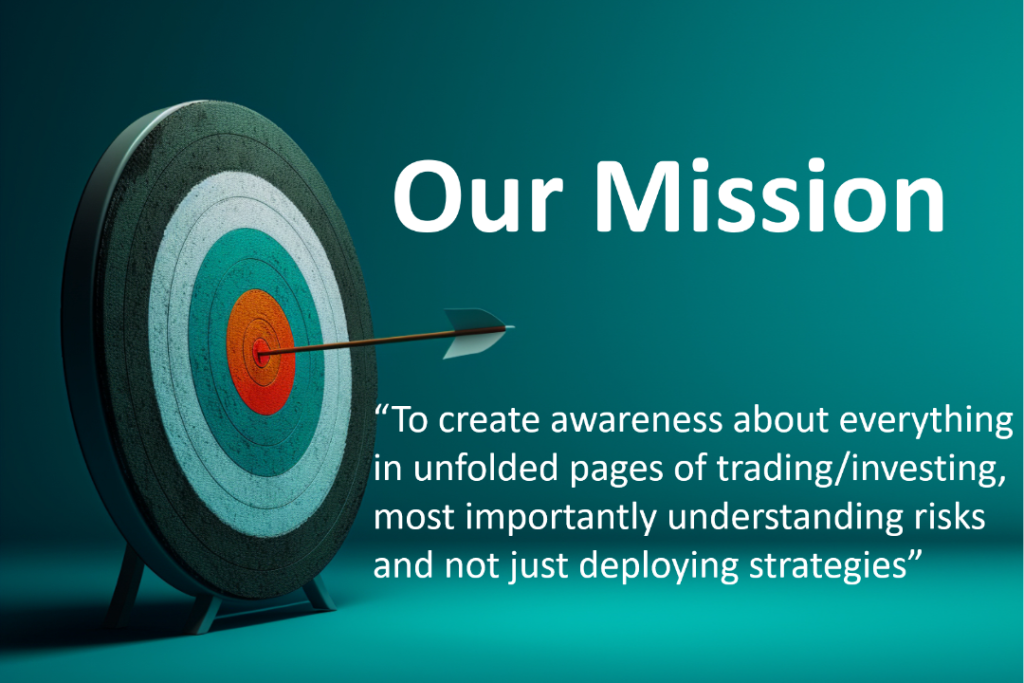 Our Mission

“To create awareness about everything in unfolded pages of trading/investing, most importantly understanding risks and not just deploying strategies”